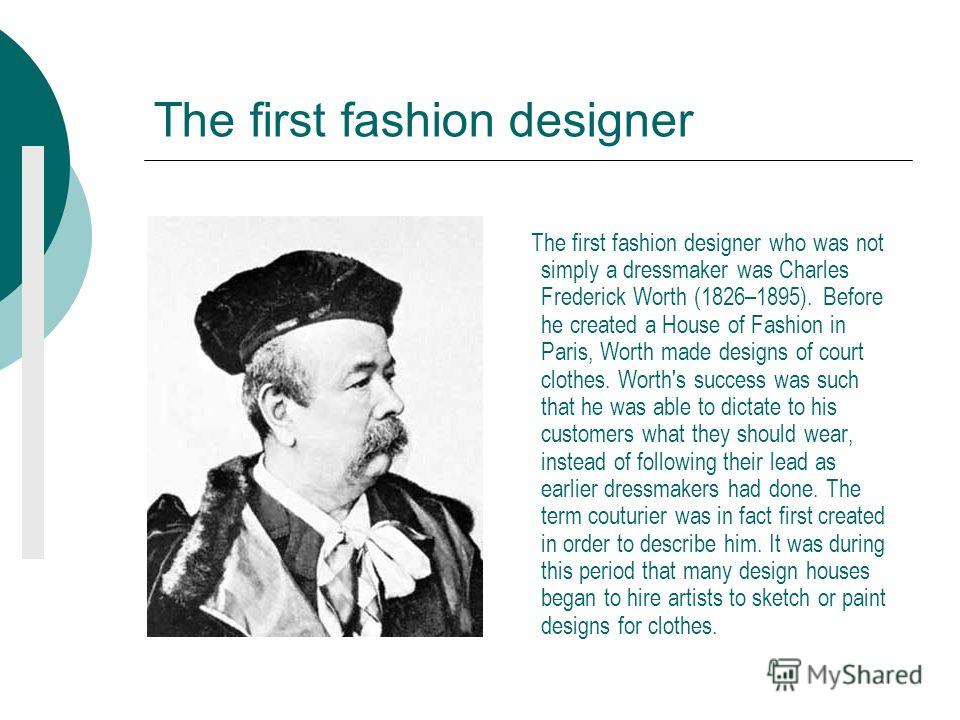 The first fashion designer

The first fashion designer who was not simply a dressmaker was Charles Frederick Worth (1826–1895). Before he created a House of Fashion in Paris, Worth made designs of court clothes. Worth's success was such that he was able to dictate to his customers what they should wear, instead of following their lead as earlier dressmakers had done. The term couturier was in fact first created in order to describe him. It was during this period that many design houses began to hire artists to sketch or paint designs for clothes.

MyShared